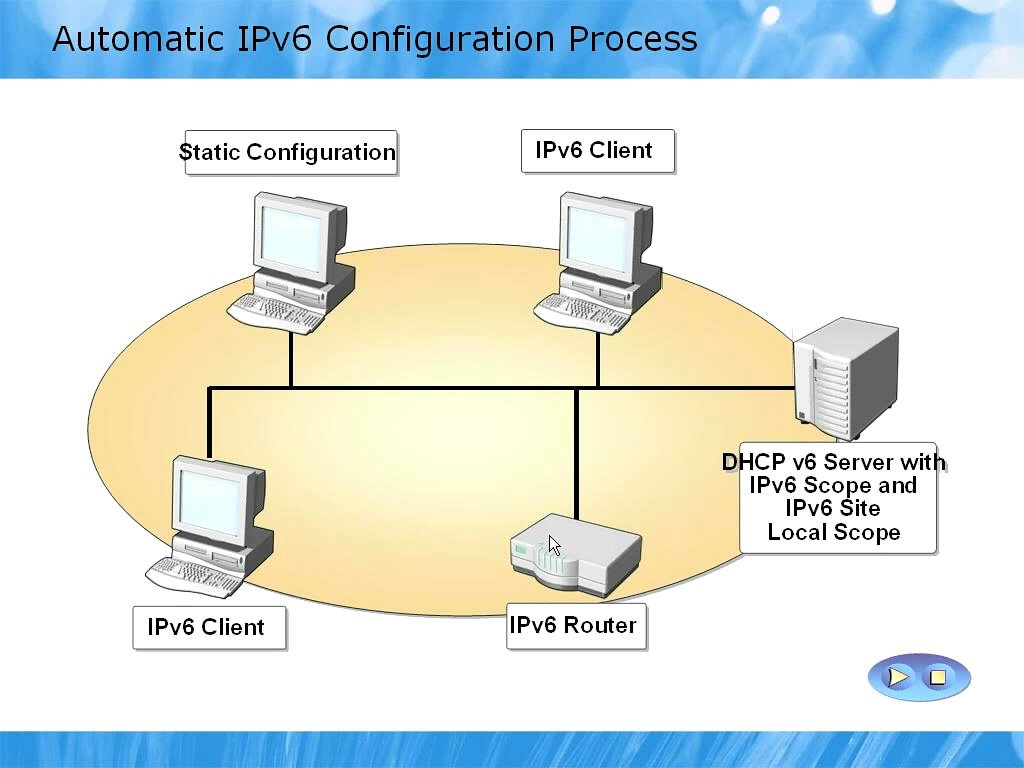 Automatic IPv6 Configuration Process

Static Configuration

IPv6 Client

DHCP v6 Server with IPv6 Scope and IPv6 Site Local Scope

IPv6 Client

IPv6 Router